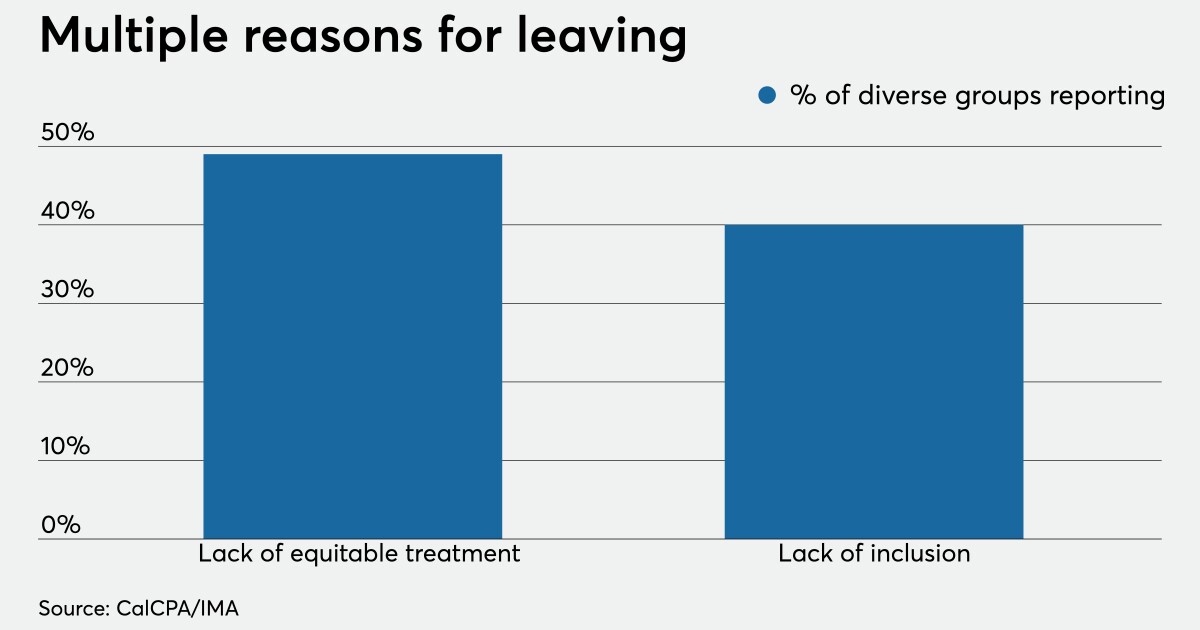 Multiple reasons for leaving

% of diverse groups reporting

50%
40%
30%
20%
10%
0%

Lack of equitable treatment
Lack of inclusion

Source: CalCPA/IMA